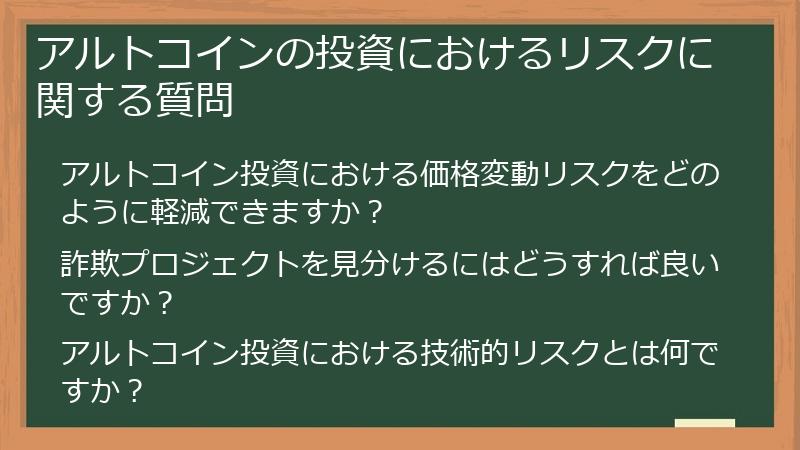 アルトコインの投資におけるリスクに関する質問

アルトコイン投資における価格変動リスクをどのように軽減できますか？

詐欺プロジェクトを見分けるにはどうすれば良いですか？

アルトコイン投資における技術的リスクとは何ですか？